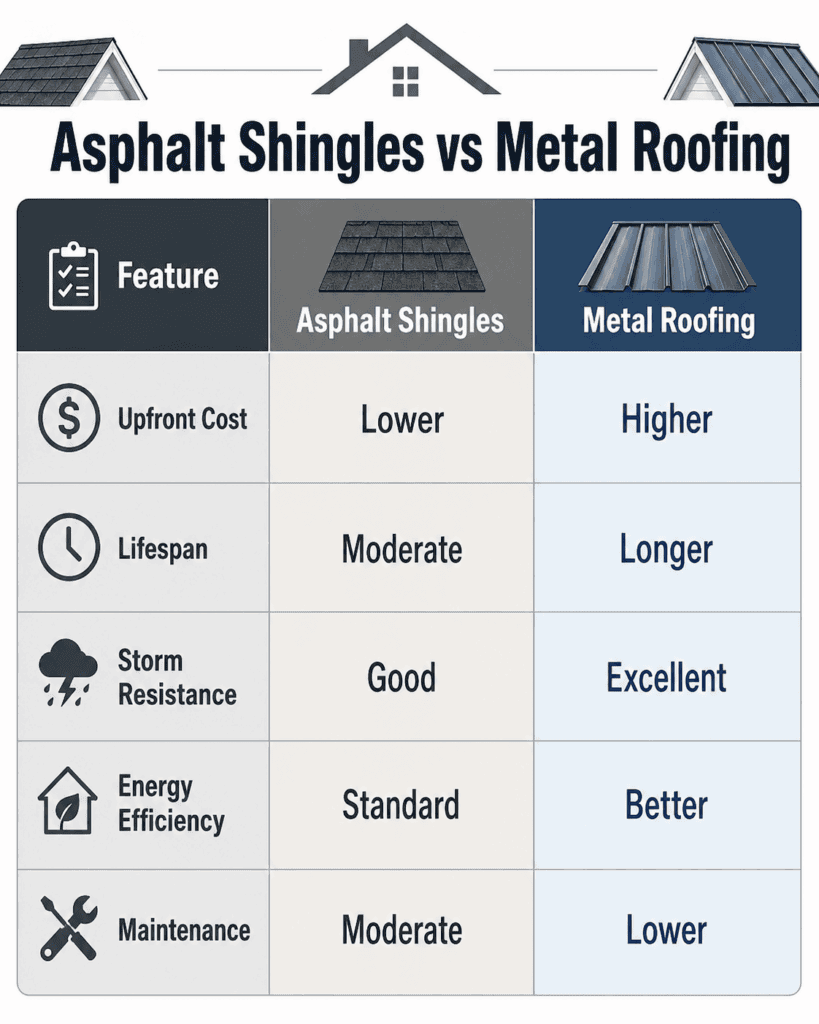 Asphalt Shingles vs Metal Roofing

| Feature | Asphalt Shingles | Metal Roofing |
|---|---|---|
| Upfront Cost | Lower | Higher |
| Lifespan | Moderate | Longer |
| Storm Resistance | Good | Excellent |
| Energy Efficiency | Standard | Better |
| Maintenance | Moderate | Lower |